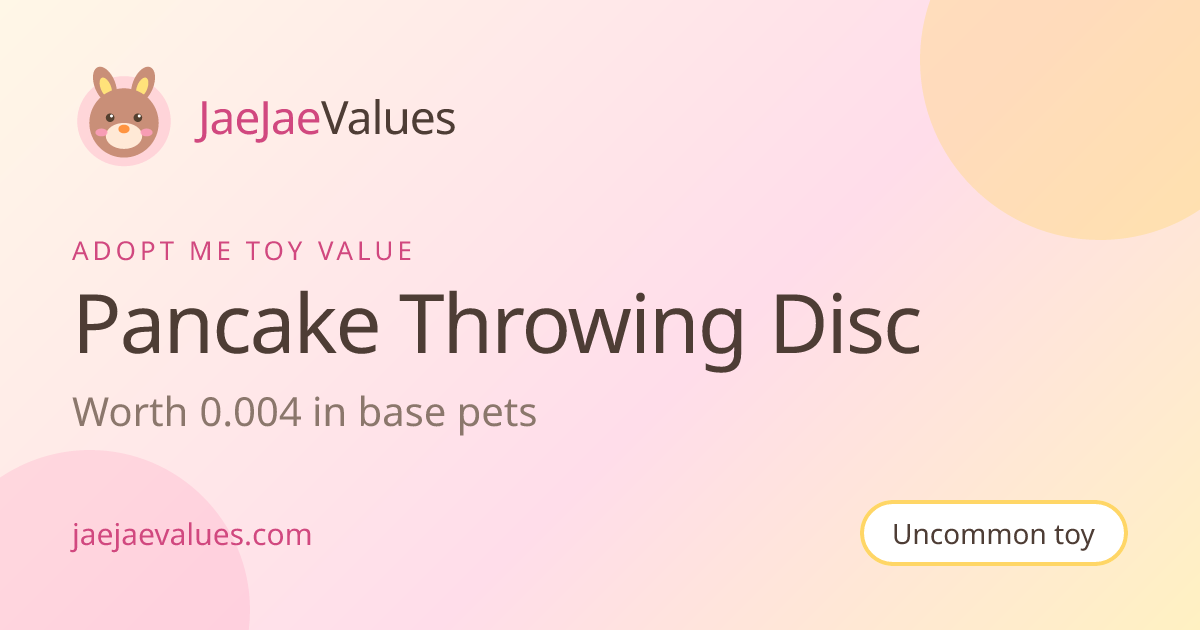 JaeJaeValues

ADOPT ME TOY VALUE

Pancake Throwing Disc

Worth 0.004 in base pets

jaejaevalues.com

Uncommon toy